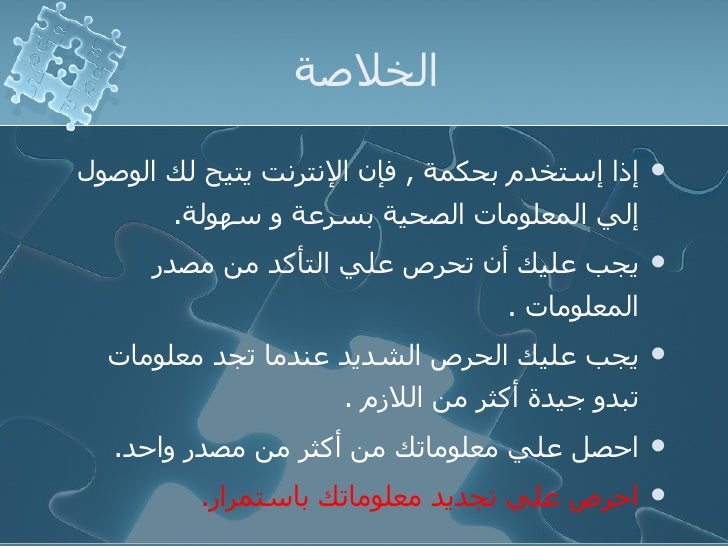 الخلاصة

• إذا إستخدم بحكمة , فإن الإنترنت يتيح لك الوصول إلي المعلومات الصحية بسرعة و سهولة.

• يجب عليك أن تحرص علي التأكد من مصدر المعلومات .

• يجب عليك الحرص الشديد عندما تجد معلومات تبدو جيدة أكثر من اللازم .

• احصل علي معلوماتك من أكثر من مصدر واحد.

• احرص علي تجديد معلوماتك باستمرار.